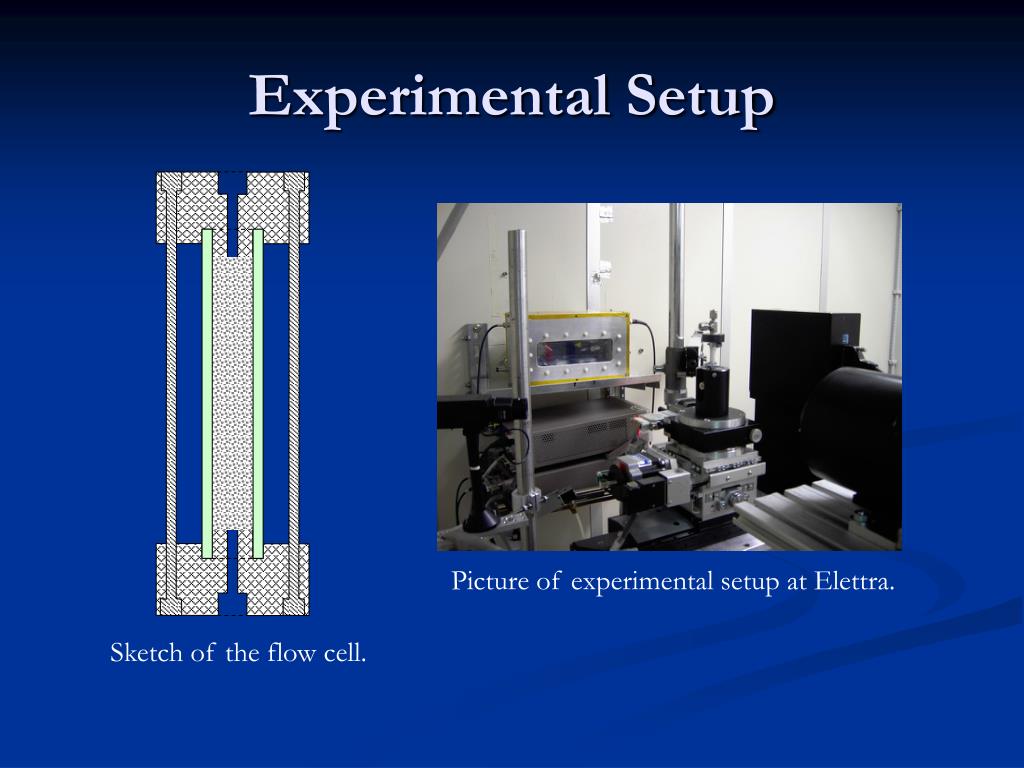 Experimental Setup

Picture of experimental setup at Elettra.

Sketch of the flow cell.